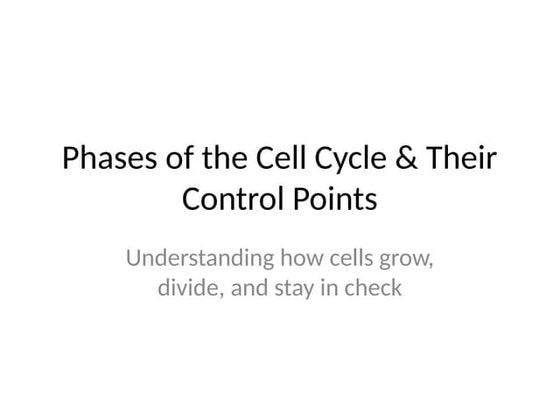 Phases of the Cell Cycle & Their Control Points

Understanding how cells grow, divide, and stay in check